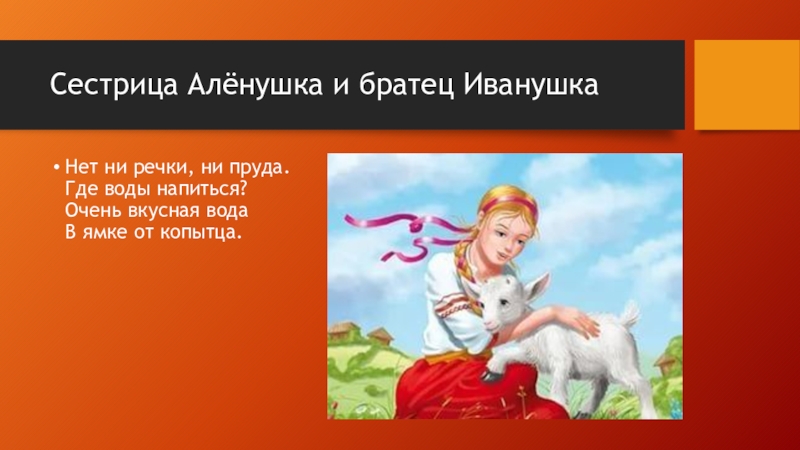 Сестрица Алёнушка и братец Иванушка

• Нет ни речки, ни пруда.
Где воды напиться?
Очень вкусная вода
В ямке от копытца.